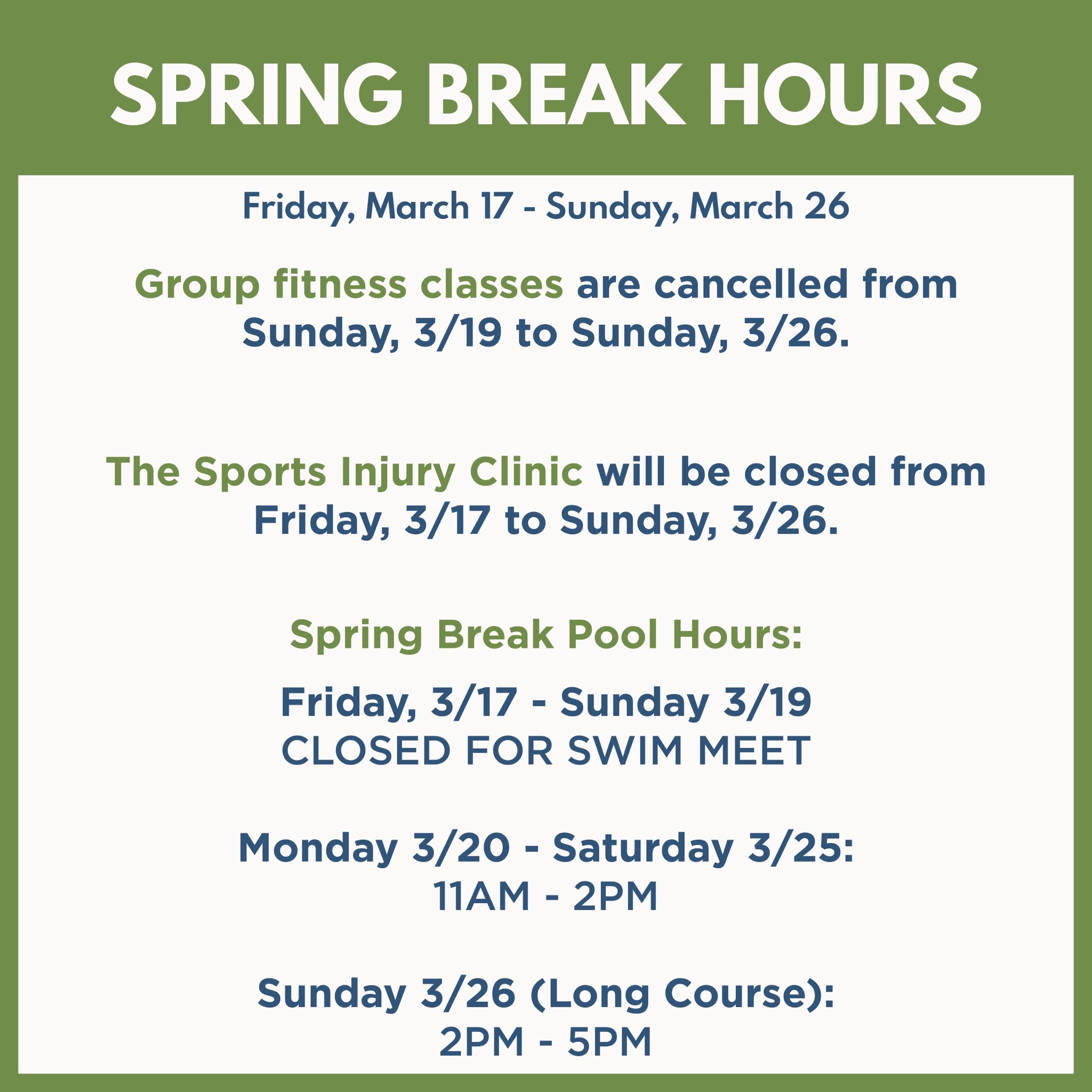 SPRING BREAK HOURS

Friday, March 17 - Sunday, March 26

Group fitness classes are cancelled from Sunday, 3/19 to Sunday, 3/26.

The Sports Injury Clinic will be closed from Friday, 3/17 to Sunday, 3/26.

Spring Break Pool Hours:

Friday, 3/17 - Sunday 3/19
CLOSED FOR SWIM MEET

Monday 3/20 - Saturday 3/25:
11AM - 2PM

Sunday 3/26 (Long Course):
2PM - 5PM